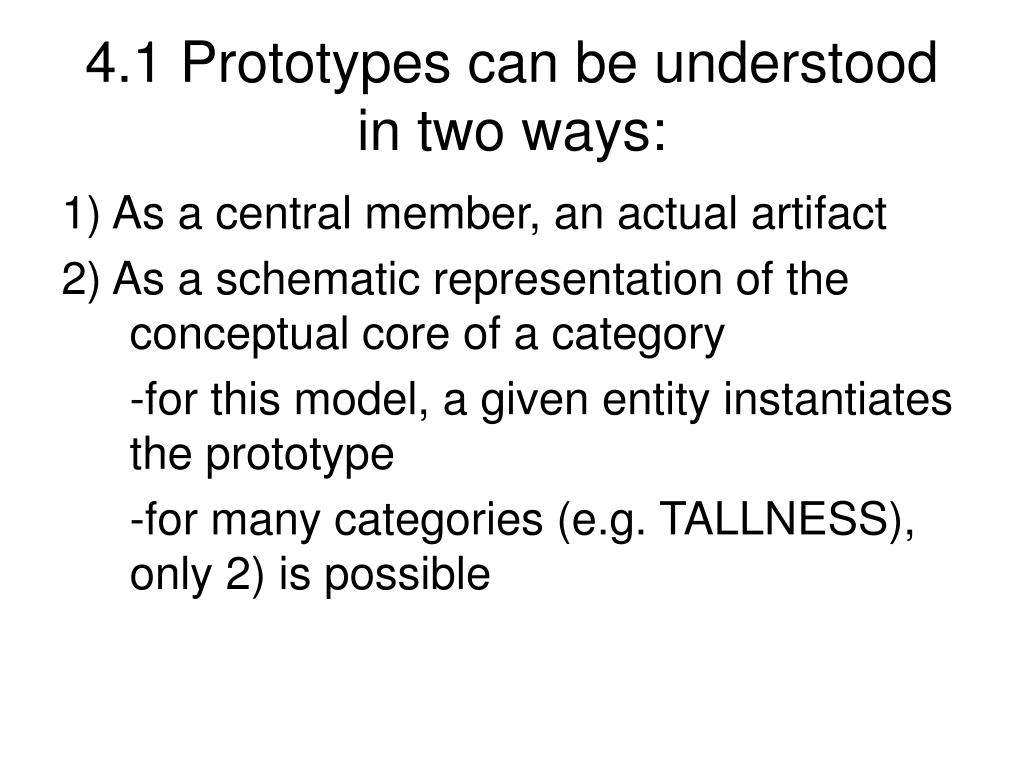 4.1 Prototypes can be understood in two ways:

1) As a central member, an actual artifact

2) As a schematic representation of the conceptual core of a category

-for this model, a given entity instantiates the prototype

-for many categories (e.g. TALLNESS), only 2) is possible